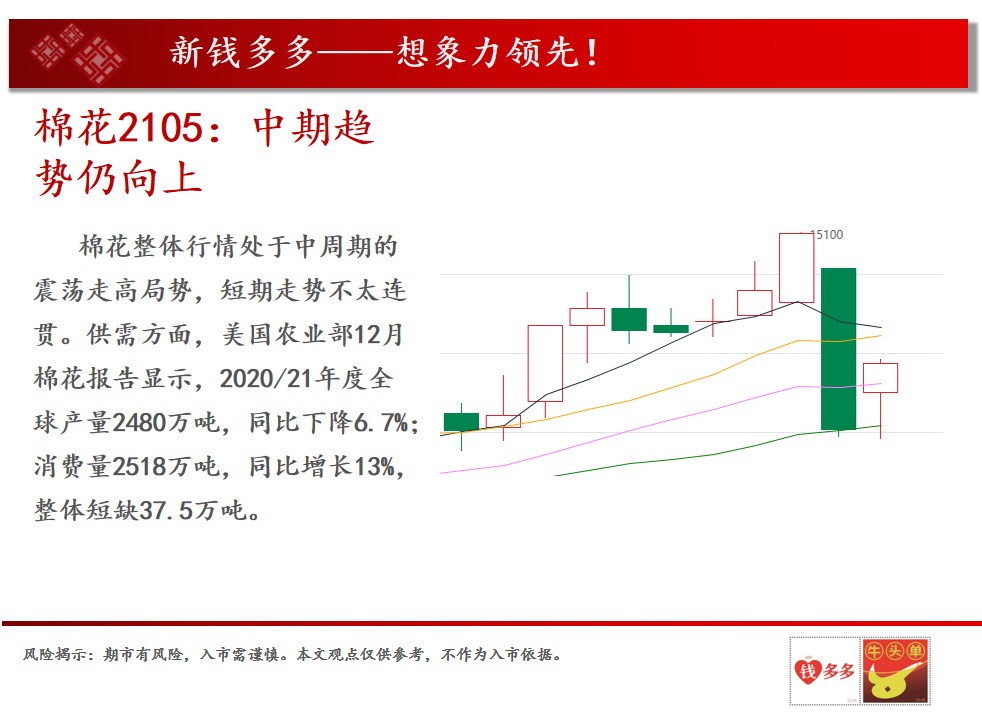 新钱多多——想象力领先!

棉花2105：中期趋势仍向上

棉花整体行情处于中周期的震荡走高局势，短期走势不太连贯。供需方面，美国农业部12月棉花报告显示，2020/21年度全球产量2480万吨，同比下降6.7%；消费量2518万吨，同比增长13%，整体短缺37.5万吨。

15100

风险揭示：期市有风险，入市需谨慎。本文观点仅供参考，不作为入市依据。

钱多多

牛头单